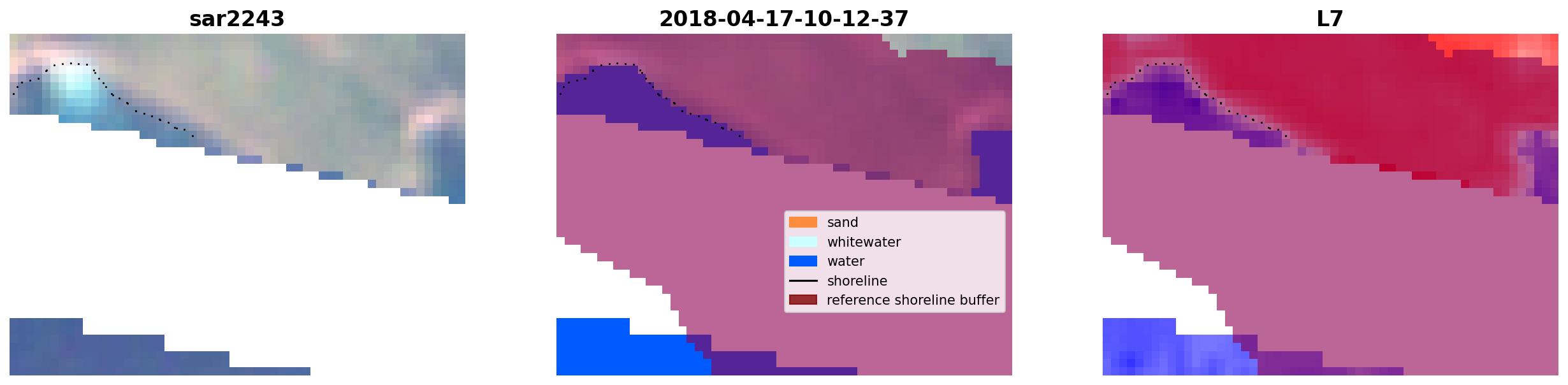 sar2243

2018-04-17-10-12-37

sand
whitewater
water
shoreline
reference shoreline buffer

L7